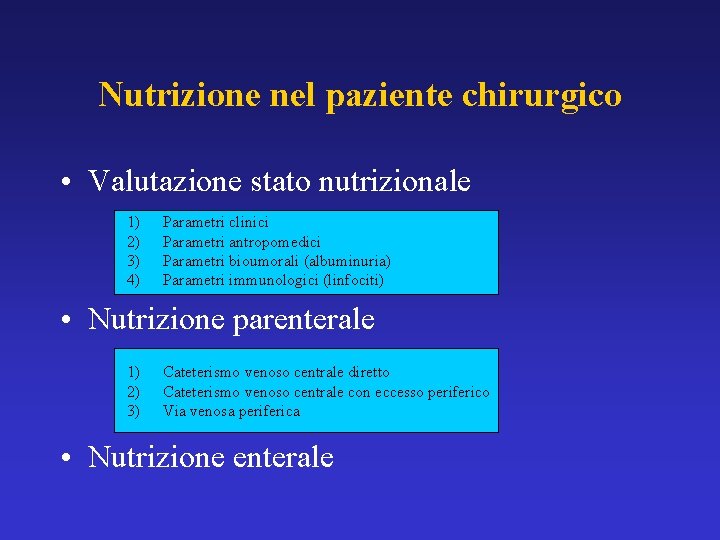 Nutrizione nel paziente chirurgico

• Valutazione stato nutrizionale

1) Parametri clinici
2) Parametri antropomedici
3) Parametri bioumorali (albuminuria)
4) Parametri immunologici (linfociti)

• Nutrizione parenterale

1) Cateterismo venoso centrale diretto
2) Cateterismo venoso centrale con eccesso periferico
3) Via venosa periferica

• Nutrizione enterale